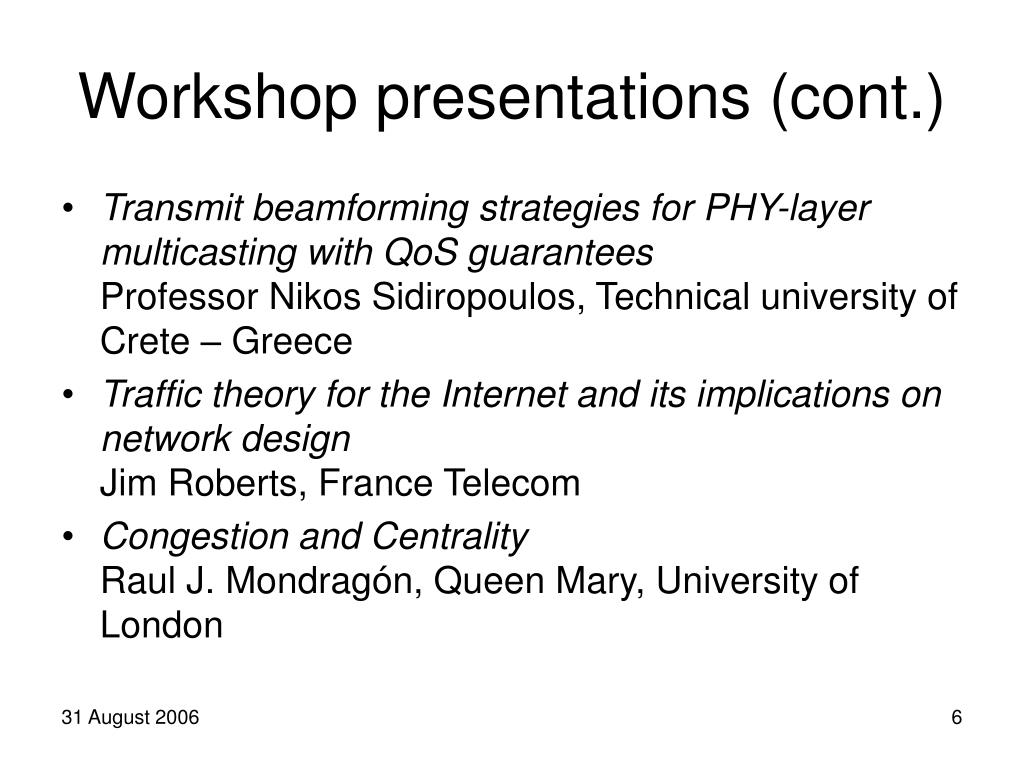 Workshop presentations (cont.)

• Transmit beamforming strategies for PHY-layer multicasting with QoS guarantees
Professor Nikos Sidiropoulos, Technical university of Crete – Greece

• Traffic theory for the Internet and its implications on network design
Jim Roberts, France Telecom

• Congestion and Centrality
Raul J. Mondragón, Queen Mary, University of London

31 August 2006

6